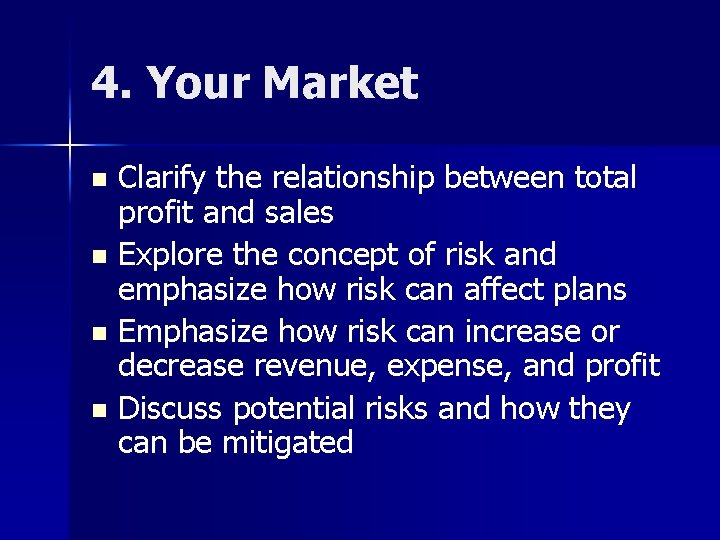 4. Your Market

- Clarify the relationship between total profit and sales
- Explore the concept of risk and emphasize how risk can affect plans
- Emphasize how risk can increase or decrease revenue, expense, and profit
- Discuss potential risks and how they can be mitigated